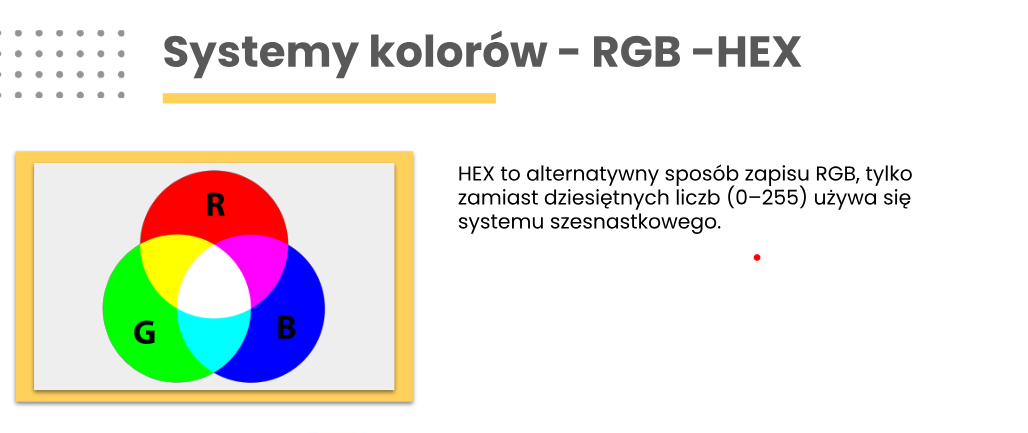 Systemy kolorów - RGB -HEX

R

G

B

HEX to alternatywny sposób zapisu RGB, tylko zamiast dziesiętnych liczb (0–255) używa się systemu szesnastkowego.